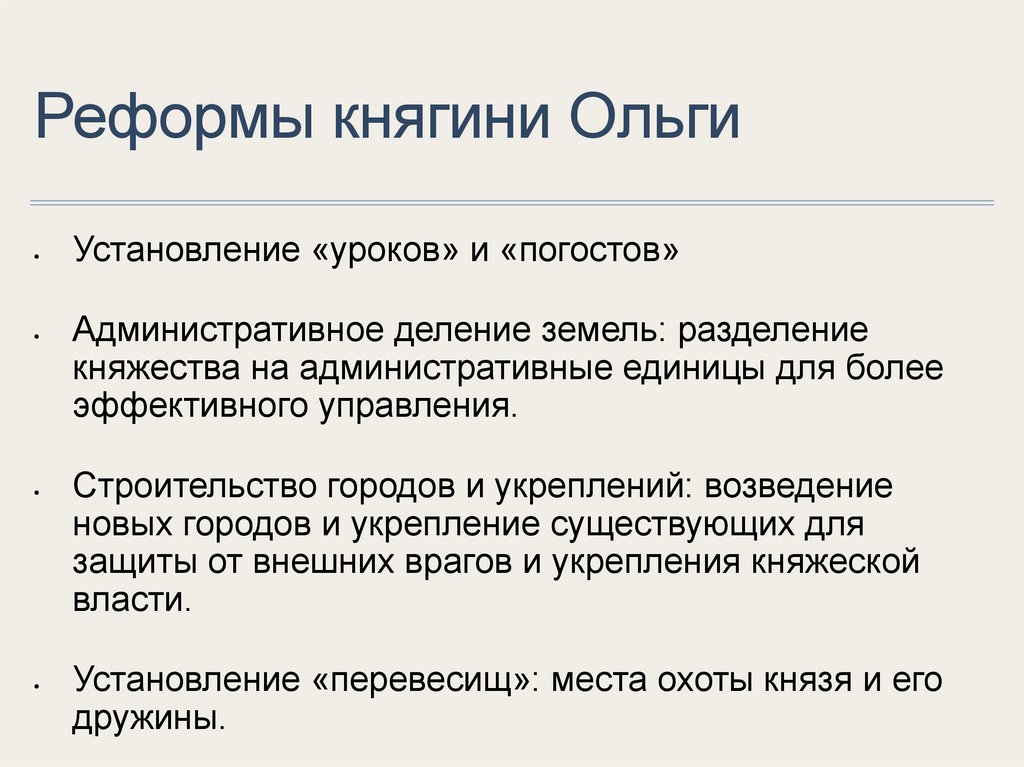 Реформы княгини Ольги

• Установление «уроков» и «погостов»

• Административное деление земель: разделение княжества на административные единицы для более эффективного управления.

• Строительство городов и укреплений: возведение новых городов и укрепление существующих для защиты от внешних врагов и укрепления княжеской власти.

• Установление «перевесищ»: места охоты князя и его дружины.